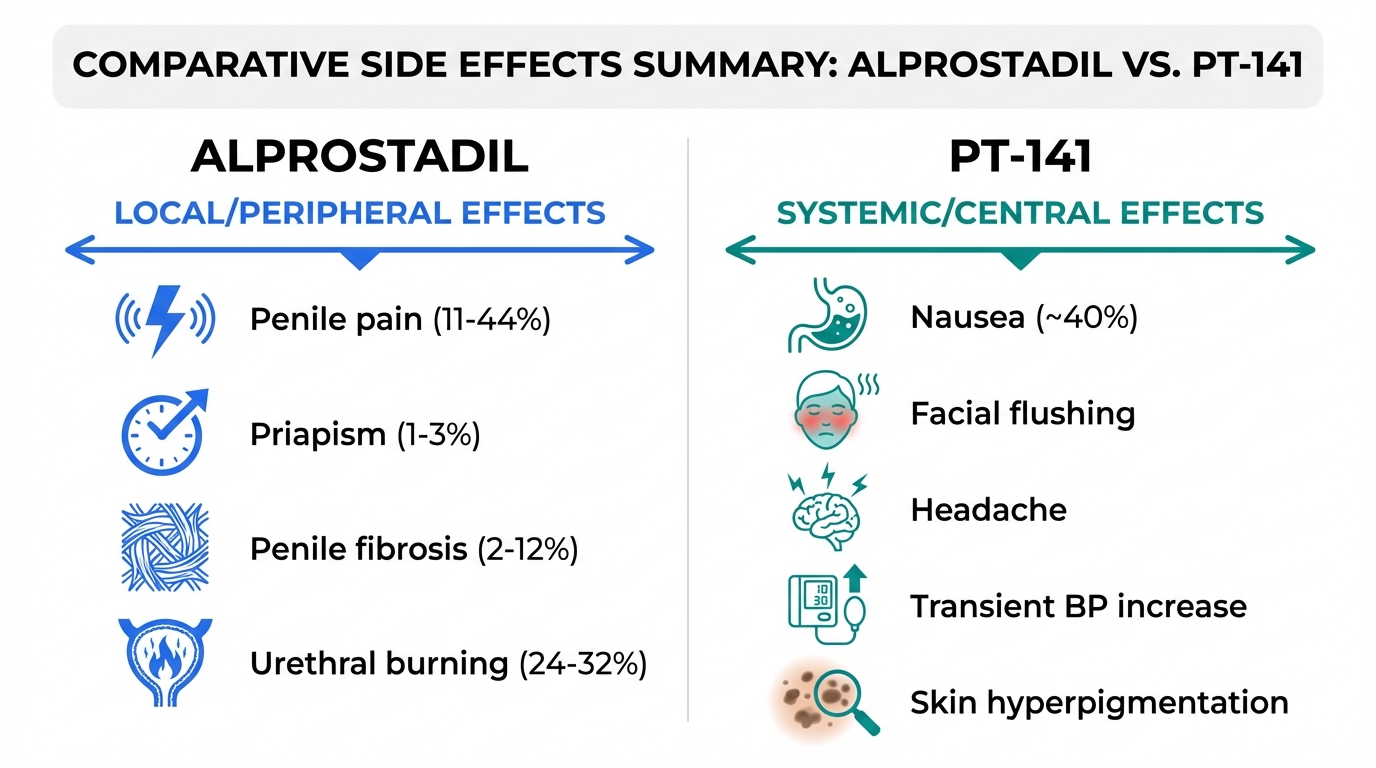 COMPARATIVE SIDE EFFECTS SUMMARY: ALPROSTADIL VS. PT-141

ALPROSTADIL

LOCAL/PERIPHERAL EFFECTS

Penile pain (11-44%)

Priapism (1-3%)

Penile fibrosis (2-12%)

Urethral burning (24-32%)

PT-141

SYSTEMIC/CENTRAL EFFECTS

Nausea (~40%)

Facial flushing

Headache

10
30

Transient BP increase

Skin hyperpigmentation